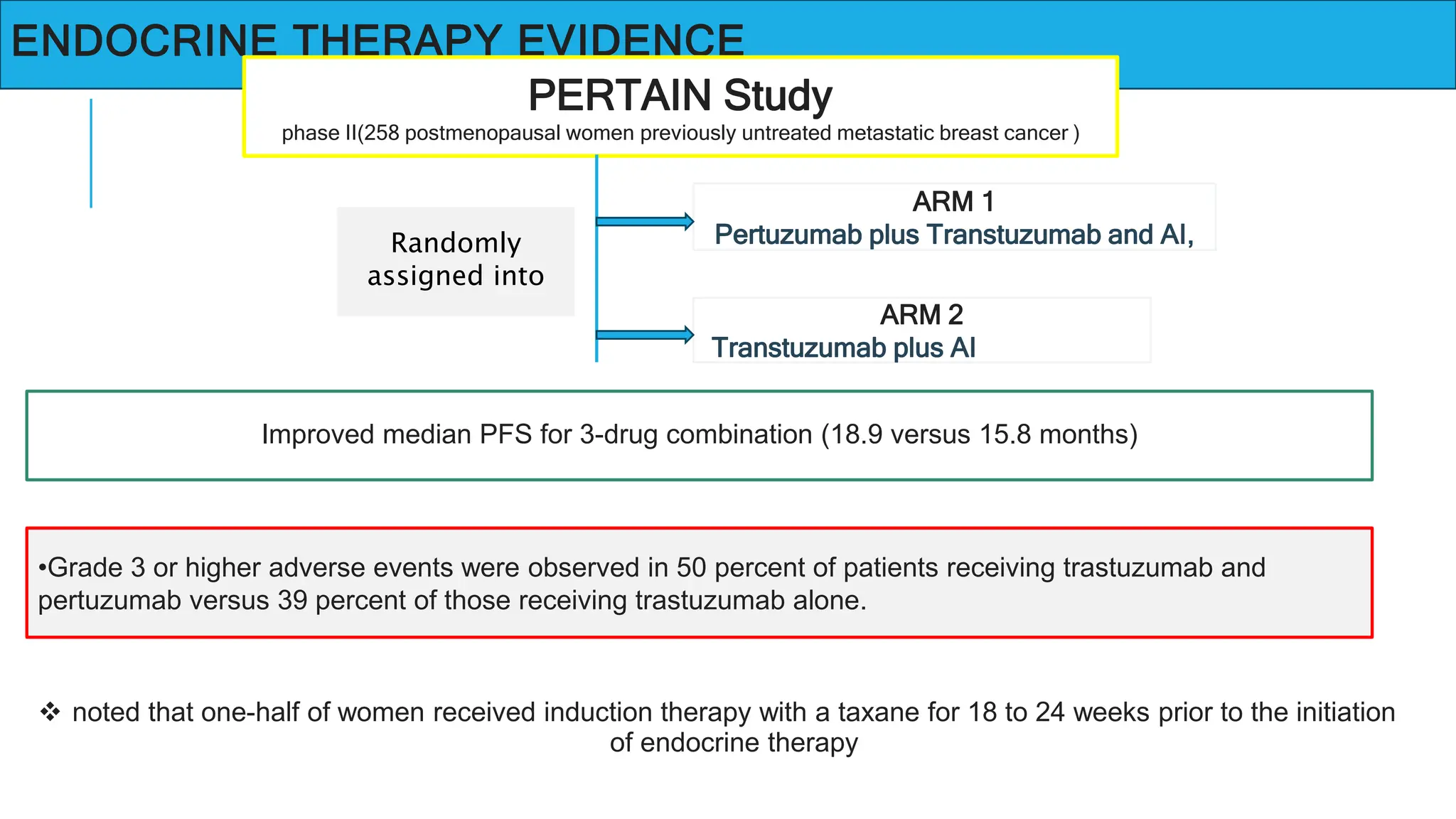 ENDOCRINE THERAPY EVIDENCE

PERTAIN Study

phase II(258 postmenopausal women previously untreated metastatic breast cancer )

Randomly assigned into

ARM 1
Pertuzumab plus Transtuzumab and AI,

ARM 2
Transtuzumab plus AI

Improved median PFS for 3-drug combination (18.9 versus 15.8 months)

•Grade 3 or higher adverse events were observed in 50 percent of patients receiving trastuzumab and pertuzumab versus 39 percent of those receiving trastuzumab alone.

❖ noted that one-half of women received induction therapy with a taxane for 18 to 24 weeks prior to the initiation of endocrine therapy